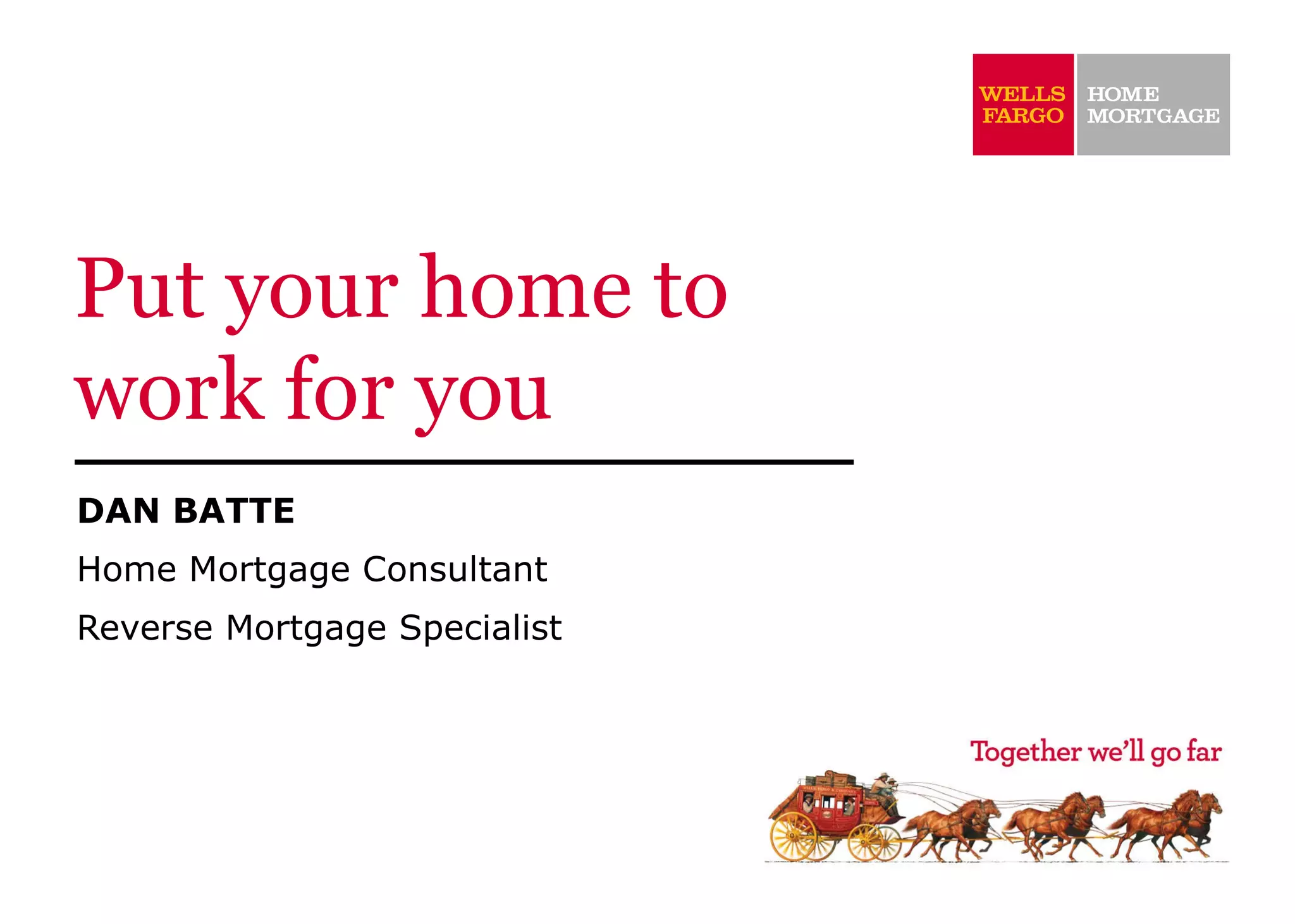 WELLS FARGO HOME MORTGAGE

Put your home to work for you

DAN BATTE

Home Mortgage Consultant

Reverse Mortgage Specialist

Together we'll go far